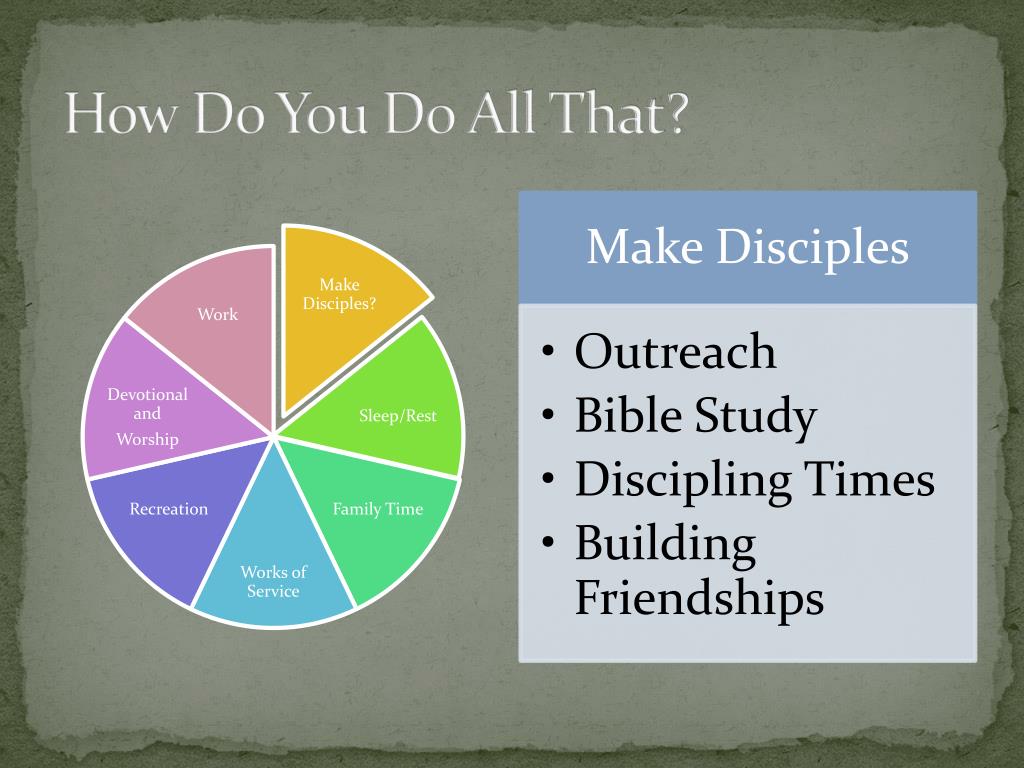 How Do You Do All That?

Make Disciples?

Sleep/Rest

Family Time

Works of Service

Recreation

Devotional and Worship

Work

Make Disciples

• Outreach
• Bible Study
• Discipling Times
• Building Friendships